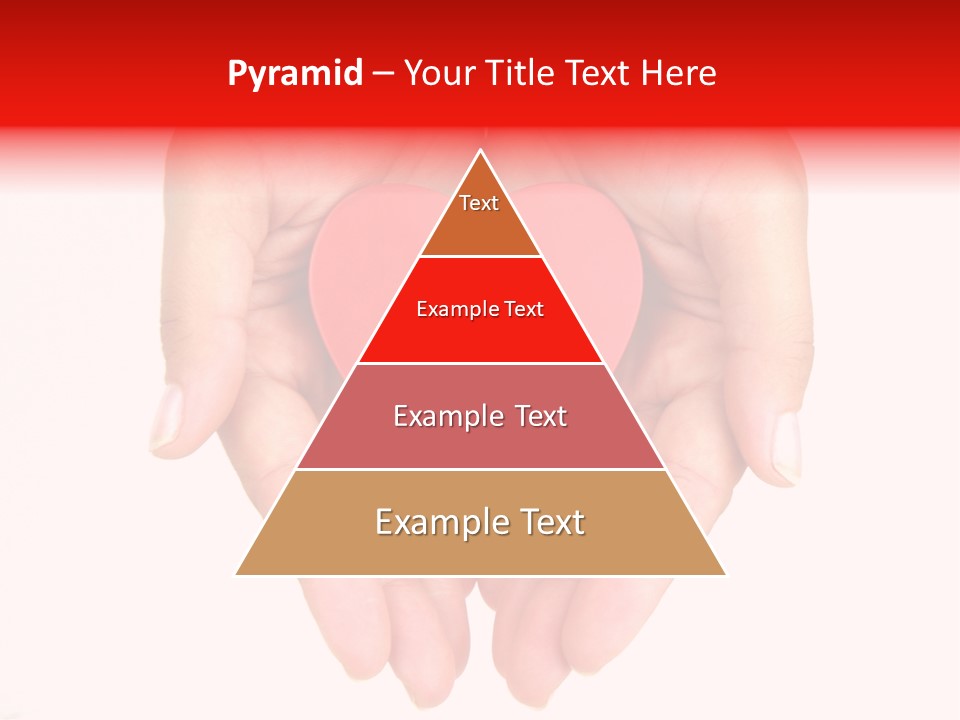 Pyramid – Your Title Text Here

Text

Example Text

Example Text

Example Text